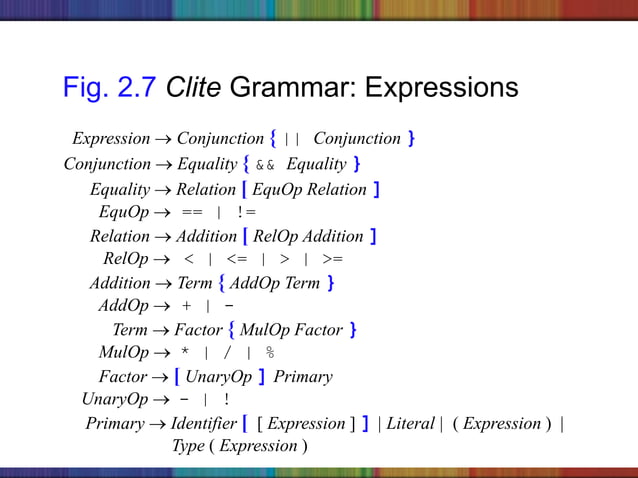 Fig. 2.7 Clite Grammar: Expressions

Expression → Conjunction { || Conjunction }
Conjunction → Equality { && Equality }
Equality → Relation [ EquOp Relation ]
EquOp → == | !=
Relation → Addition [ RelOp Addition ]
RelOp → < | <= | > | >=
Addition → Term { AddOp Term }
AddOp → + | -
Term → Factor { MulOp Factor }
MulOp → * | / | %
Factor → [ UnaryOp ] Primary
UnaryOp → - | !
Primary → Identifier [ [ Expression ] ] | Literal | ( Expression ) |
Type ( Expression )